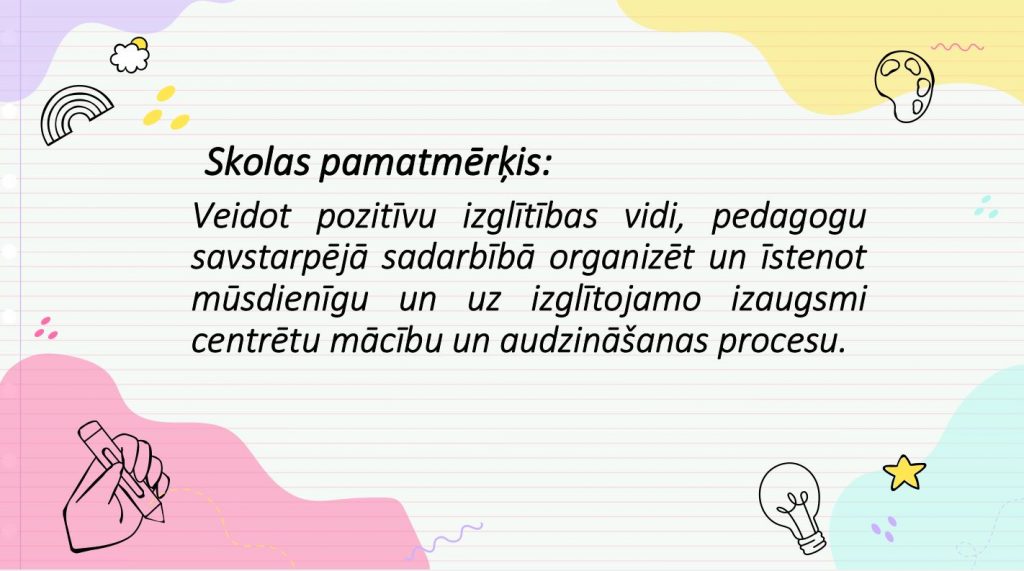 Skolas pamatmērķis:

Veidot pozitīvu izglītības vidi, pedagogu savstarpējā sadarbībā organizēt un īstenot mūsdienīgu un uz izglītojamo izaugsmi centrētu mācību un audzināšanas procesu.